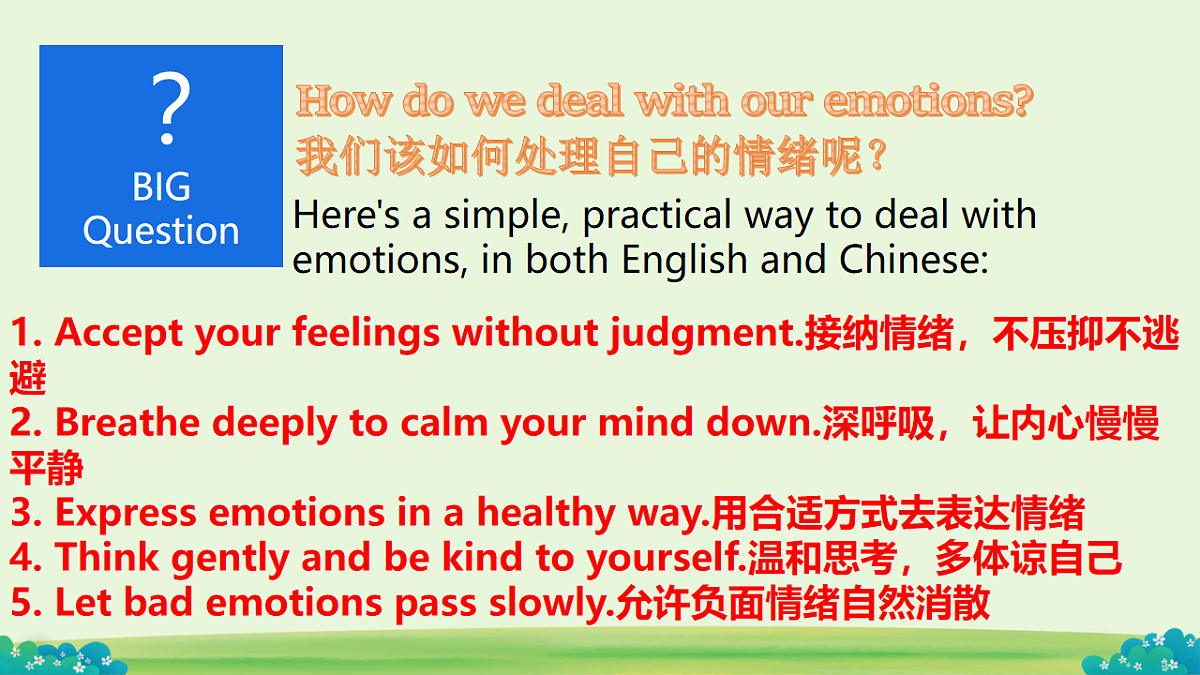 ?
BIG Question

How do we deal with our emotions?
我们该如何处理自己的情绪呢？

Here's a simple, practical way to deal with emotions, in both English and Chinese:

1. Accept your feelings without judgment.接纳情绪，不压抑不逃避
2. Breathe deeply to calm your mind down.深呼吸，让内心慢慢平静
3. Express emotions in a healthy way.用合适方式去表达情绪
4. Think gently and be kind to yourself.温和思考，多体谅自己
5. Let bad emotions pass slowly.允许负面情绪自然消散